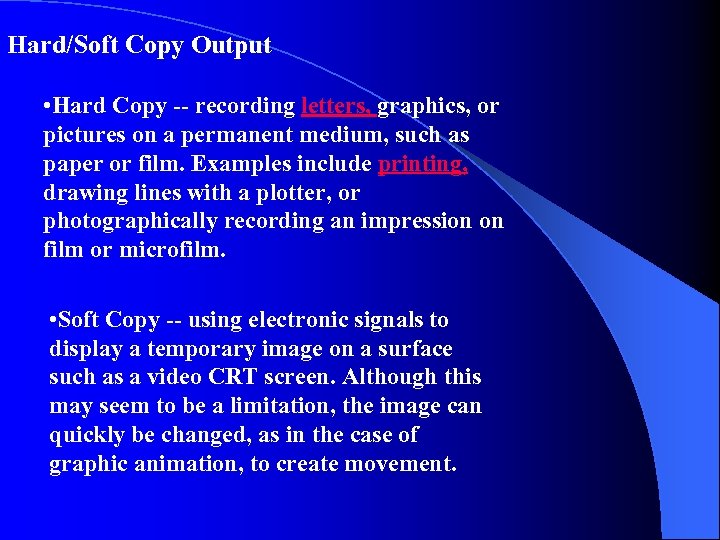 Hard/Soft Copy Output

•Hard Copy -- recording letters, graphics, or pictures on a permanent medium, such as paper or film. Examples include printing, drawing lines with a plotter, or photographically recording an impression on film or microfilm.

•Soft Copy -- using electronic signals to display a temporary image on a surface such as a video CRT screen. Although this may seem to be a limitation, the image can quickly be changed, as in the case of graphic animation, to create movement.